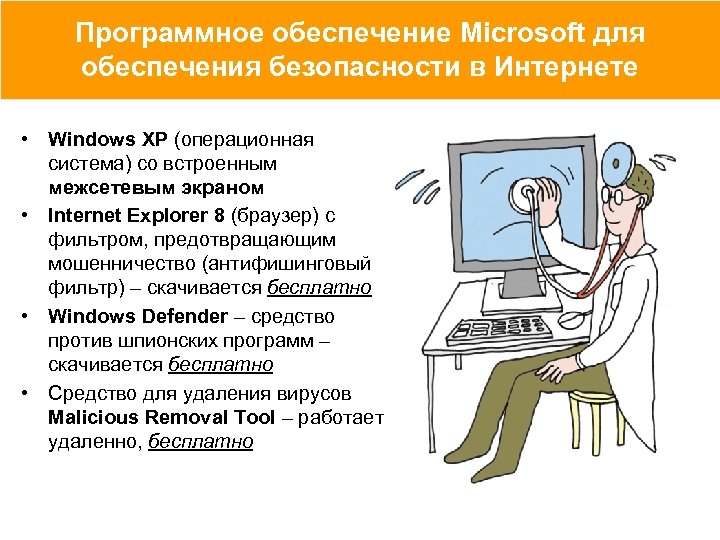 Программное обеспечение Microsoft для обеспечения безопасности в Интернете

• Windows XP (операционная система) со встроенным межсетевым экраном
• Internet Explorer 8 (браузер) с фильтром, предотвращающим мошенничество (антифишинговый фильтр) – скачивается бесплатно
• Windows Defender – средство против шпионских программ – скачивается бесплатно
• Средство для удаления вирусов Malicious Removal Tool – работает удаленно, бесплатно